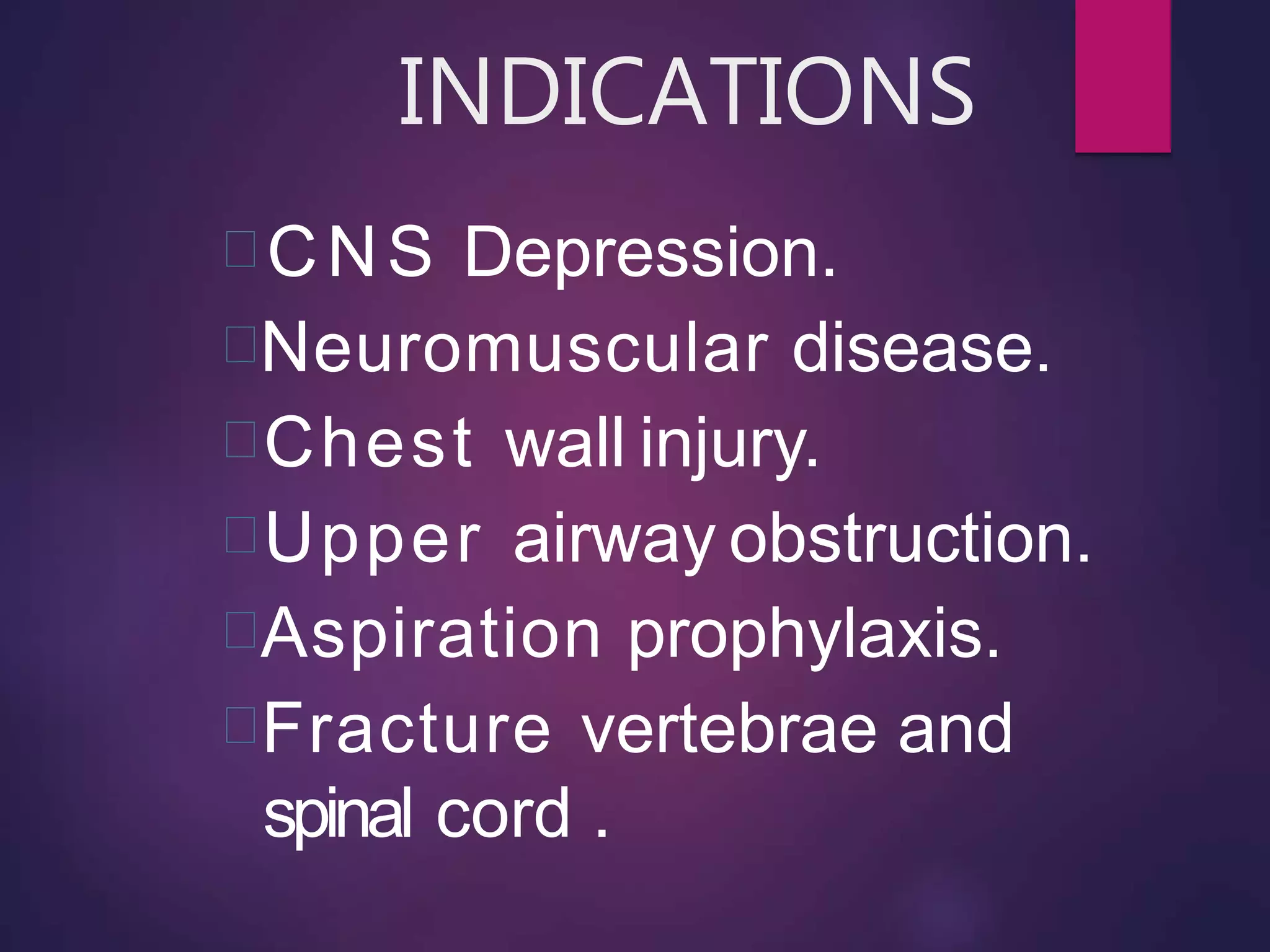 INDICATIONS

CNS Depression.

Neuromuscular disease.

Chest wall injury.

Upper airway obstruction.

Aspiration prophylaxis.

Fracture vertebrae and spinal cord .